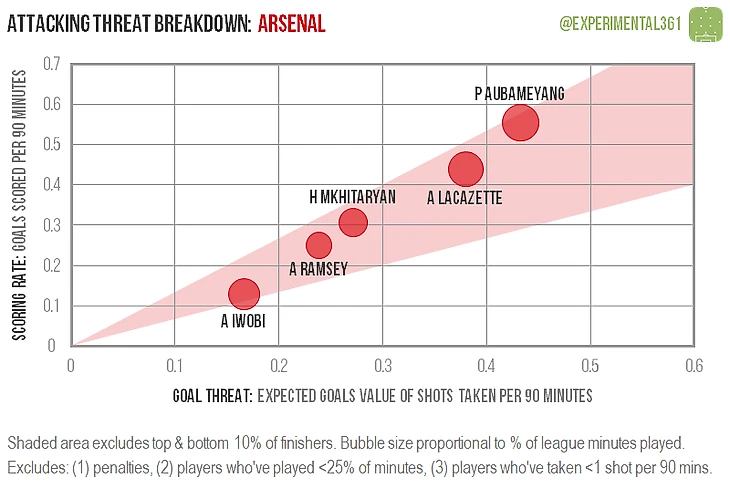 ATTACKING THREAT BREAKDOWN: ARSENAL

@EXPERIMENTAL361

SCORING RATE: GOALS SCORED PER 90 MINUTES

0.7
0.6
0.5
0.4
0.3
0.2
0.1
0

P AUBAMEYANG
A LACAZETTE
H MKHITARYAN
A RAMSEY
A IWOBI

0
0.1
0.2
0.3
0.4
0.5
0.6

GOAL THREAT: EXPECTED GOALS VALUE OF SHOTS TAKEN PER 90 MINUTES

Shaded area excludes top & bottom 10% of finishers. Bubble size proportional to % of league minutes played.
Excludes: (1) penalties, (2) players who've played <25% of minutes, (3) players who've taken <1 shot per 90 mins.